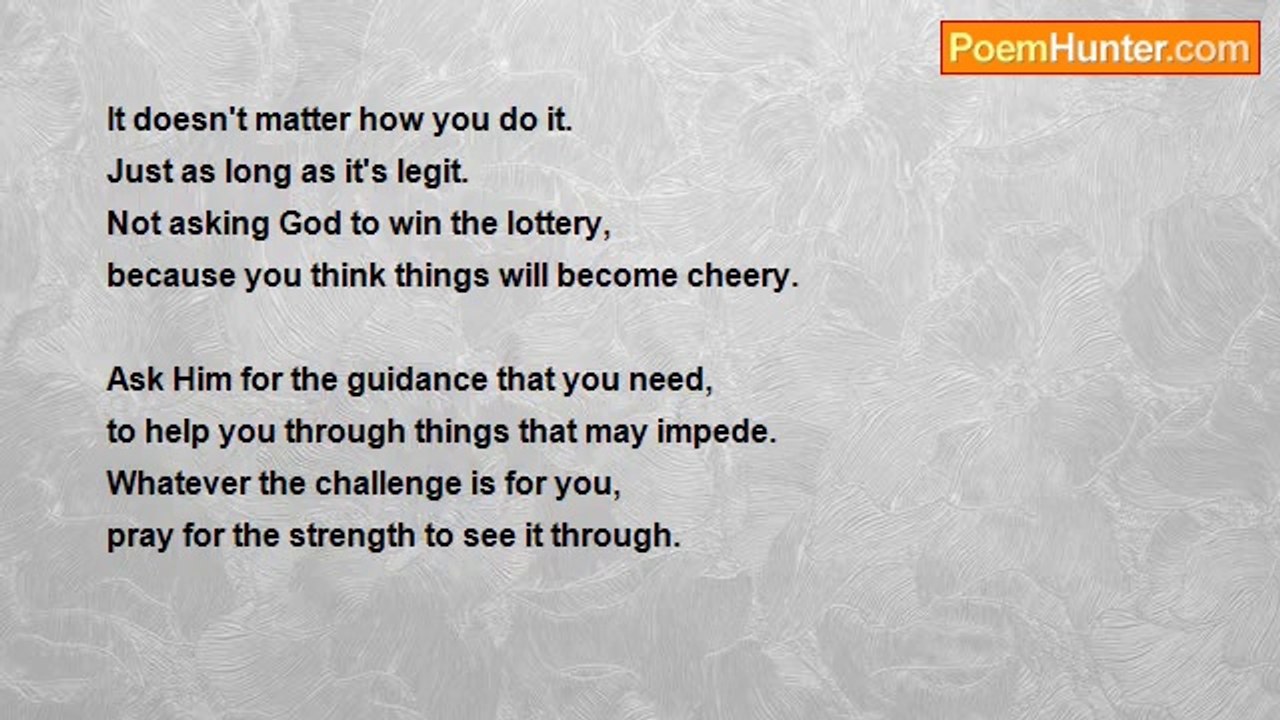 PoemHunter.com

It doesn't matter how you do it.
Just as long as it's legit.
Not asking God to win the lottery,
because you think things will become cheery.

Ask Him for the guidance that you need,
to help you through things that may impede.
Whatever the challenge is for you,
pray for the strength to see it through.